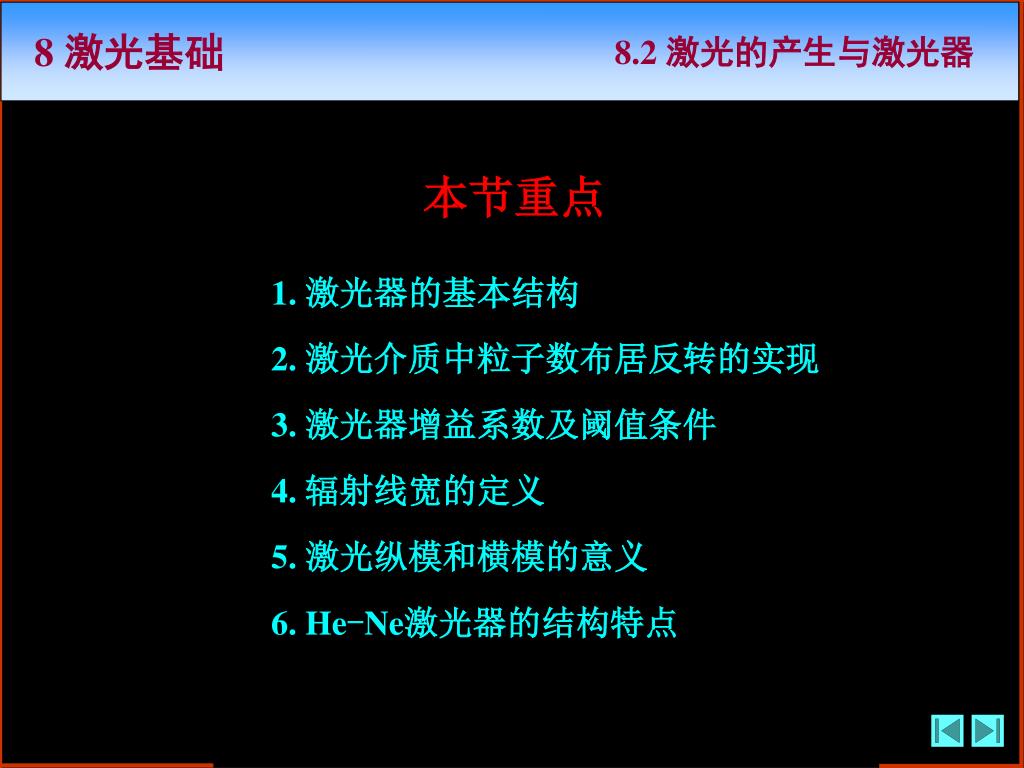 8 激光基础

8.2 激光的产生与激光器

本节重点

1. 激光器的基本结构

2. 激光介质中粒子数布居反转的实现

3. 激光器增益系数及阈值条件

4. 辐射线宽的定义

5. 激光纵模和横模的意义

6. He−Ne激光器的结构特点